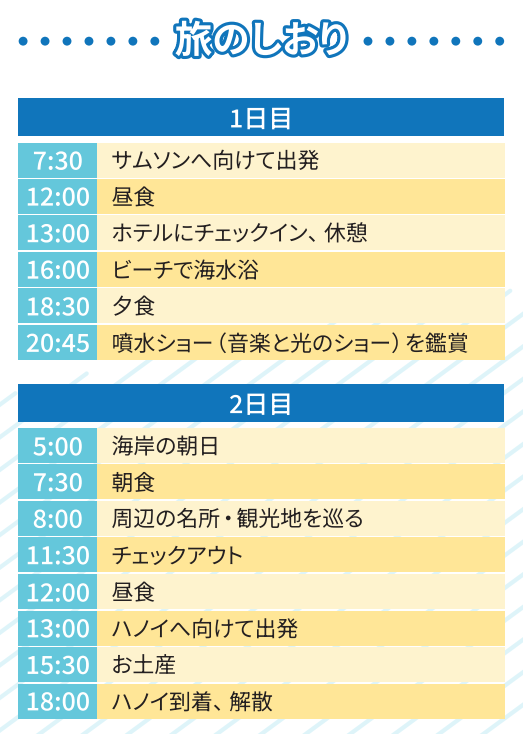 旅のしおり

| 1日目 | |
|---|---|
| 7:30 | サムソンへ向けて出発 |
| 12:00 | 昼食 |
| 13:00 | ホテルにチェックイン、休憩 |
| 16:00 | ビーチで海水浴 |
| 18:30 | 夕食 |
| 20:45 | 噴水ショー（音楽と光のショー）を鑑賞 |

| 2日目 | |
|---|---|
| 5:00 | 海岸の朝日 |
| 7:30 | 朝食 |
| 8:00 | 周辺の名所・観光地を巡る |
| 11:30 | チェックアウト |
| 12:00 | 昼食 |
| 13:00 | ハノイへ向けて出発 |
| 15:30 | お土産 |
| 18:00 | ハノイ到着、解散 |